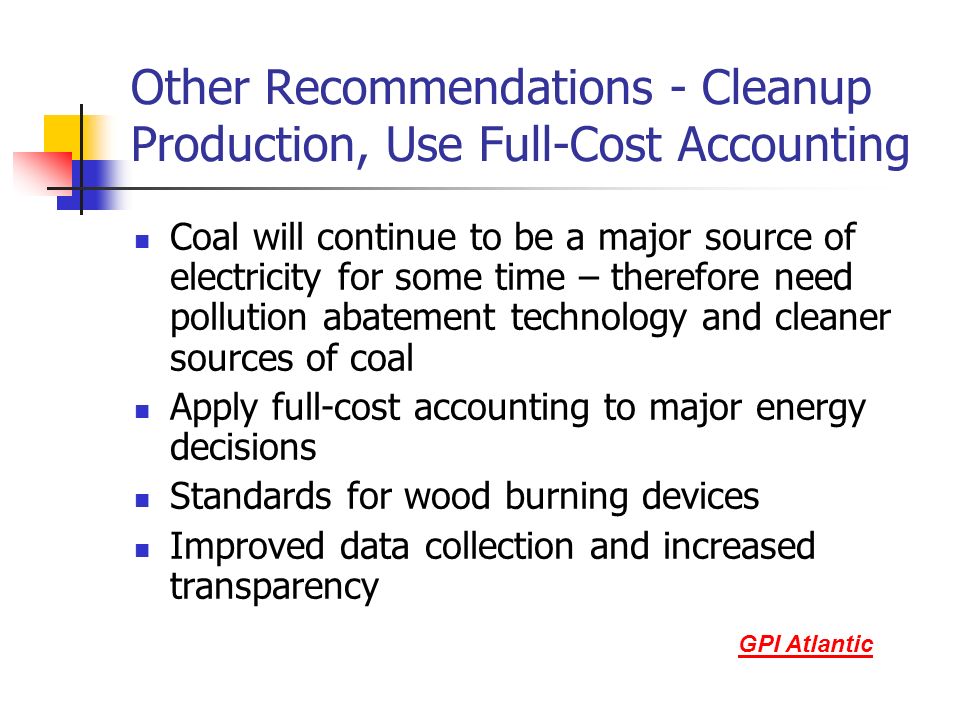 Other Recommendations - Cleanup Production, Use Full-Cost Accounting

- Coal will continue to be a major source of electricity for some time – therefore need pollution abatement technology and cleaner sources of coal
- Apply full-cost accounting to major energy decisions
- Standards for wood burning devices
- Improved data collection and increased transparency

GPI Atlantic